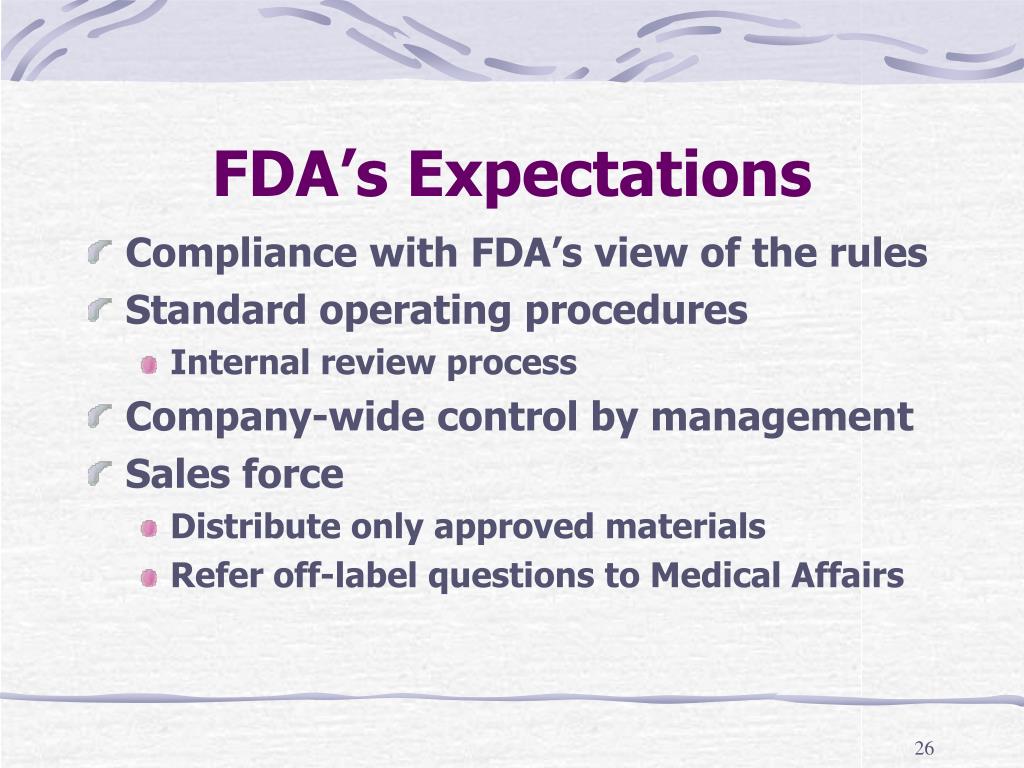 FDA’s Expectations

Compliance with FDA’s view of the rules

Standard operating procedures

Internal review process

Company-wide control by management

Sales force

Distribute only approved materials

Refer off-label questions to Medical Affairs

26